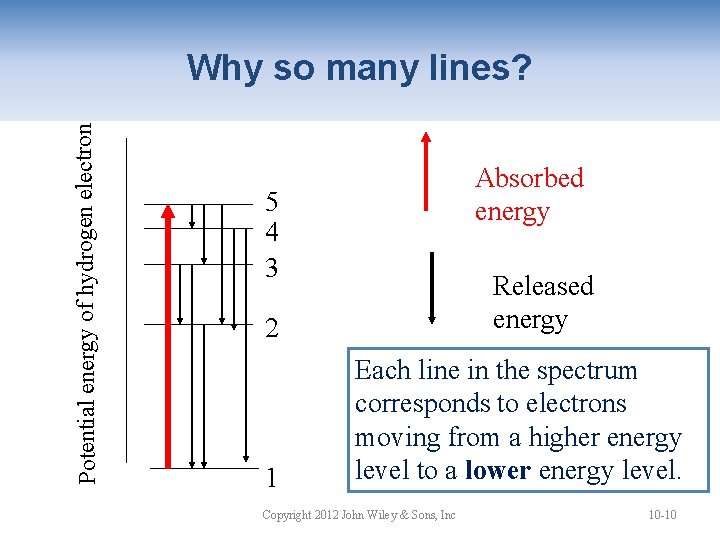 Why so many lines?

Potential energy of hydrogen electron

5
4
3
2
1

Absorbed energy

Released energy

Each line in the spectrum corresponds to electrons moving from a higher energy level to a **lower** energy level.

Copyright 2012 John Wiley & Sons, Inc

10-10